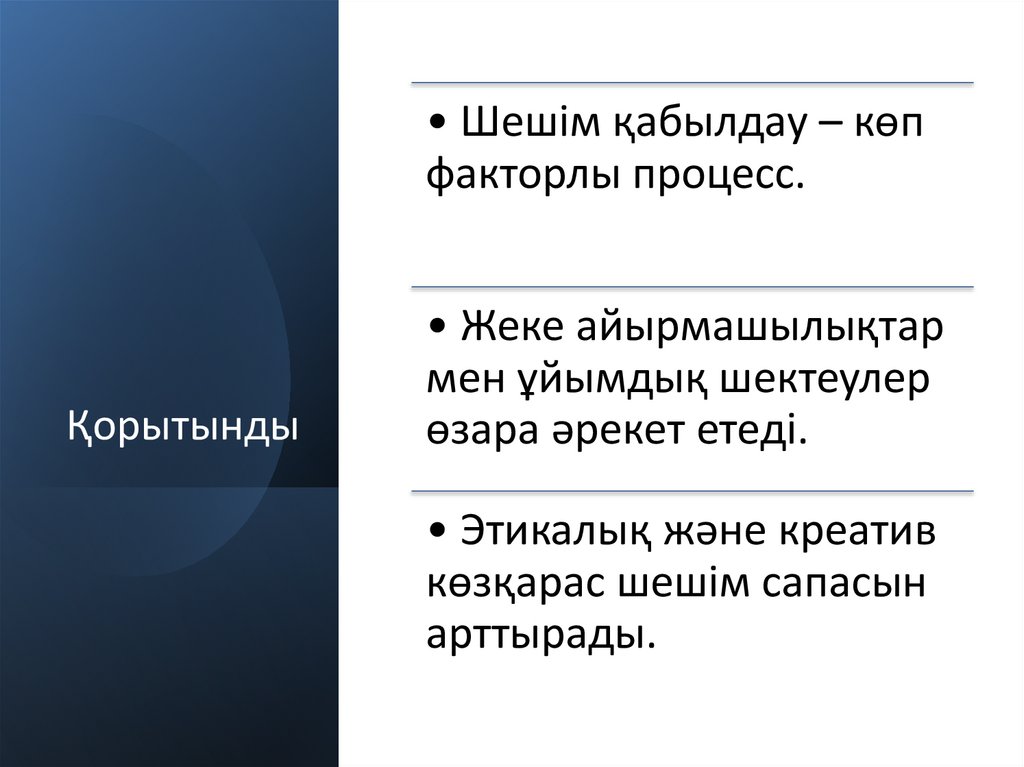 Қорытынды

• Шешім қабылдау – көп факторлы процесс.

• Жеке айырмашылықтар мен ұйымдық шектеулер өзара әрекет етеді.

• Этикалық және креатив көзқарас шешім сапасын арттырады.